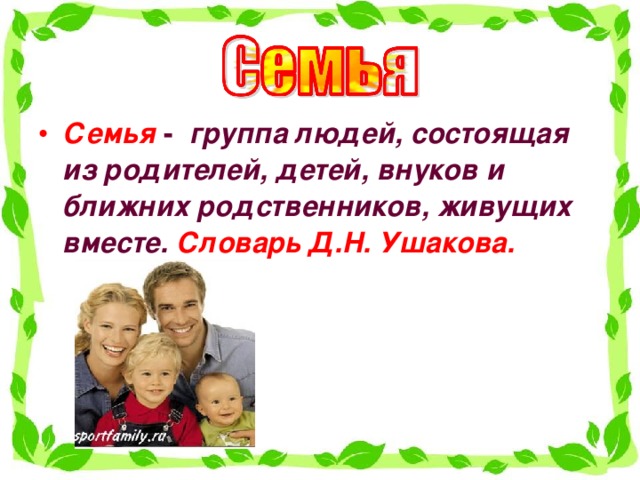 Семья

• Семья - группа людей, состоящая из родителей, детей, внуков и ближних родственников, живущих вместе. Словарь Д.Н. Ушакова.

sportfamily.ru